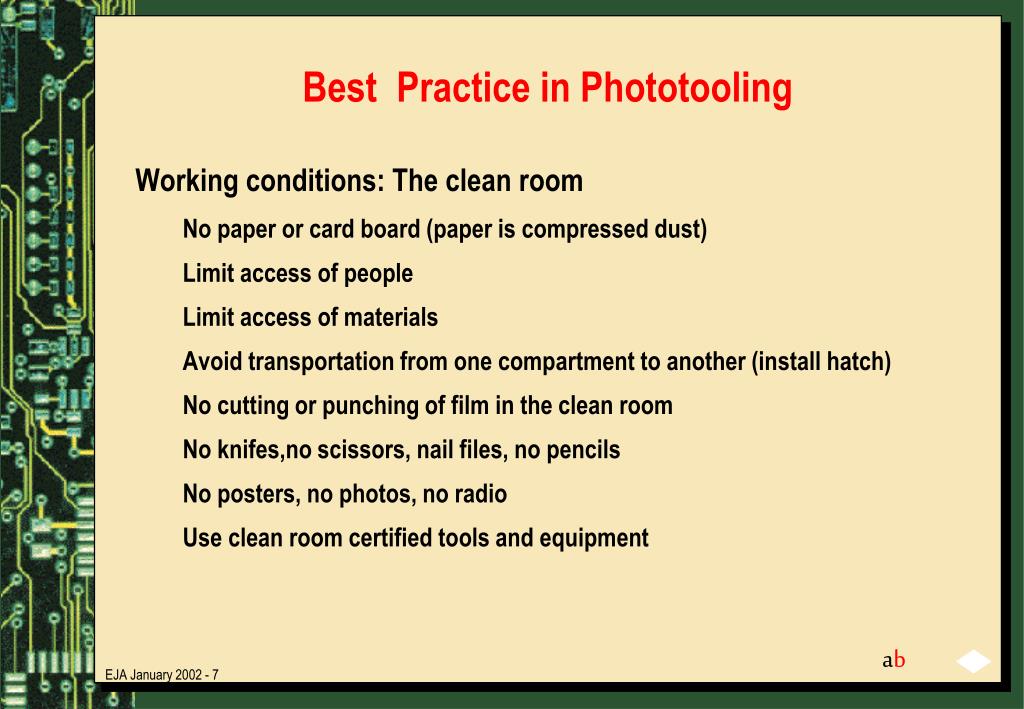 Best Practice in Phototooling

Working conditions: The clean room

No paper or card board (paper is compressed dust)

Limit access of people

Limit access of materials

Avoid transportation from one compartment to another (install hatch)

No cutting or punching of film in the clean room

No knifes,no scissors, nail files, no pencils

No posters, no photos, no radio

Use clean room certified tools and equipment

EJA January 2002 - 7

ab